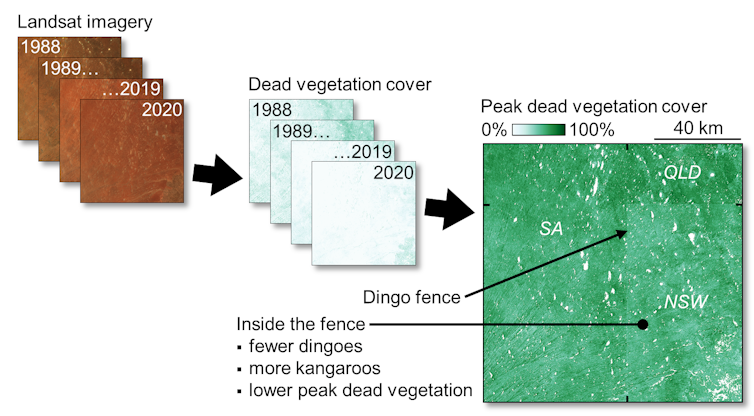 Landsat imagery

1988

1989…

…2019

2020

Dead vegetation cover

1988

1989…

…2019

2020

Peak dead vegetation cover

0% 100%

40 km

QLD

SA

NSW

Dingo fence

Inside the fence
▪ fewer dingoes
▪ more kangaroos
▪ lower peak dead vegetation